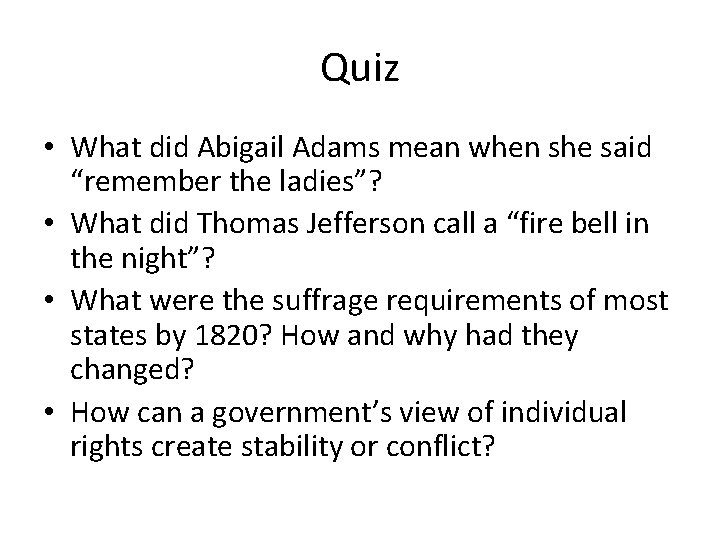 Quiz

• What did Abigail Adams mean when she said “remember the ladies”?
• What did Thomas Jefferson call a “fire bell in the night”?
• What were the suffrage requirements of most states by 1820? How and why had they changed?
• How can a government’s view of individual rights create stability or conflict?